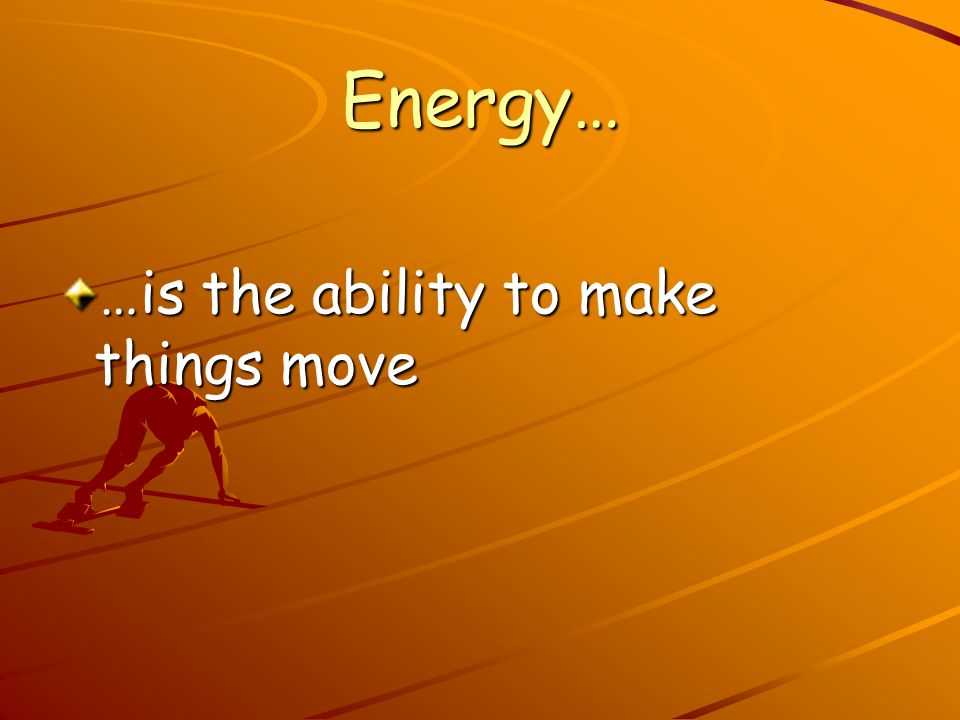 Energy…

…is the ability to make things move